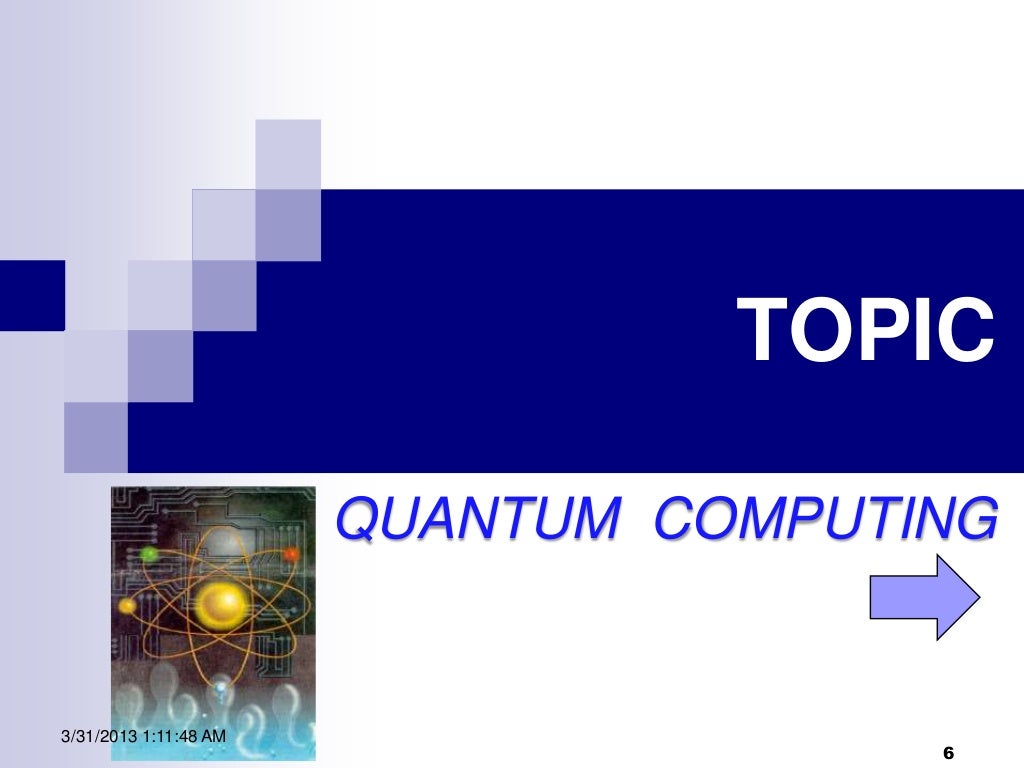 TOPIC

QUANTUM COMPUTING

3/31/2013 1:11:48 AM

6